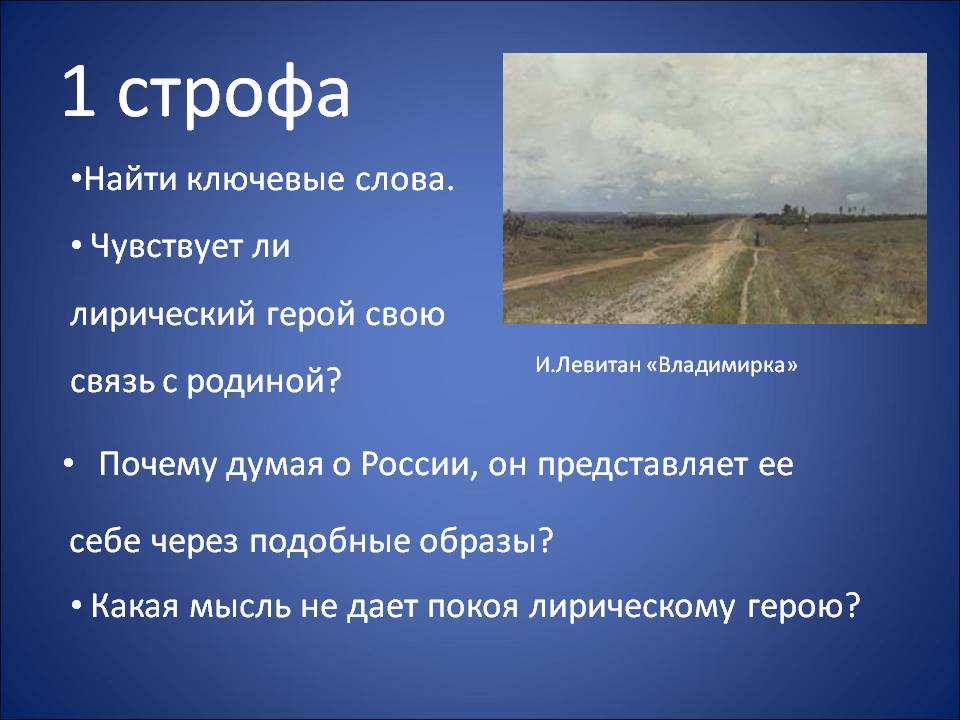 1 строфа

•Найти ключевые слова.

• Чувствует ли лирический герой свою связь с родиной?

И.Левитан «Владимирка»

• Почему думая о России, он представляет ее себе через подобные образы?

• Какая мысль не дает покоя лирическому герою?